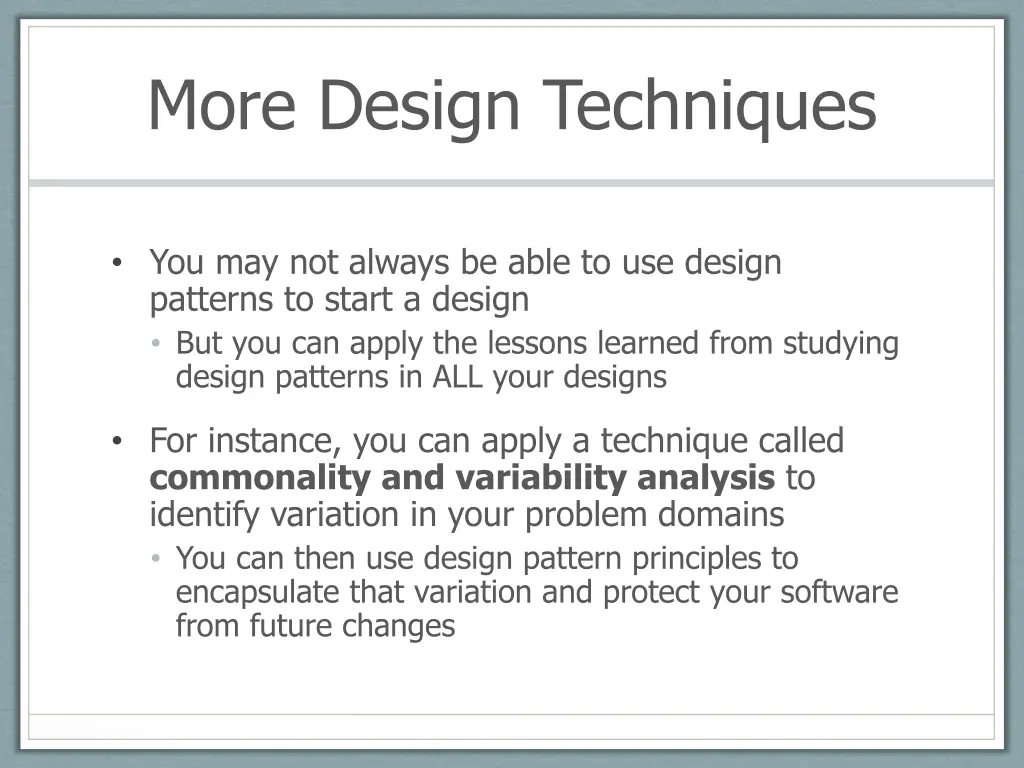 More Design Techniques

• You may not always be able to use design patterns to start a design
  • But you can apply the lessons learned from studying design patterns in ALL your designs

• For instance, you can apply a technique called **commonality and variability analysis** to identify variation in your problem domains
  • You can then use design pattern principles to encapsulate that variation and protect your software from future changes